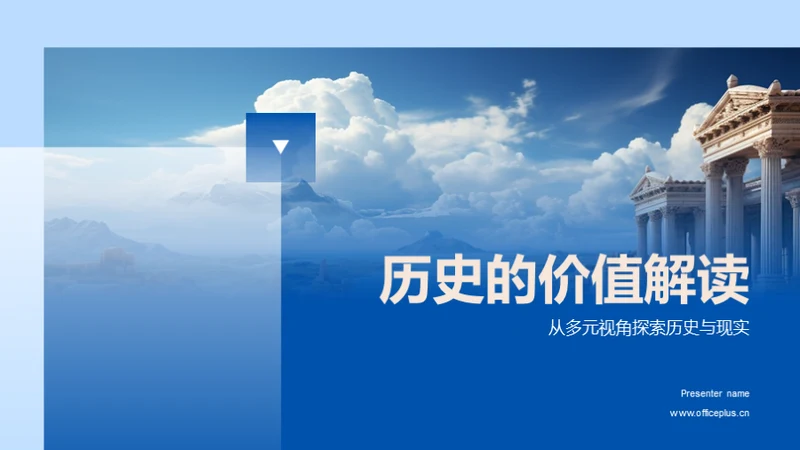 历史的价值解读

从多元视角探索历史与现实

Presenter name

www.officeplus.cn